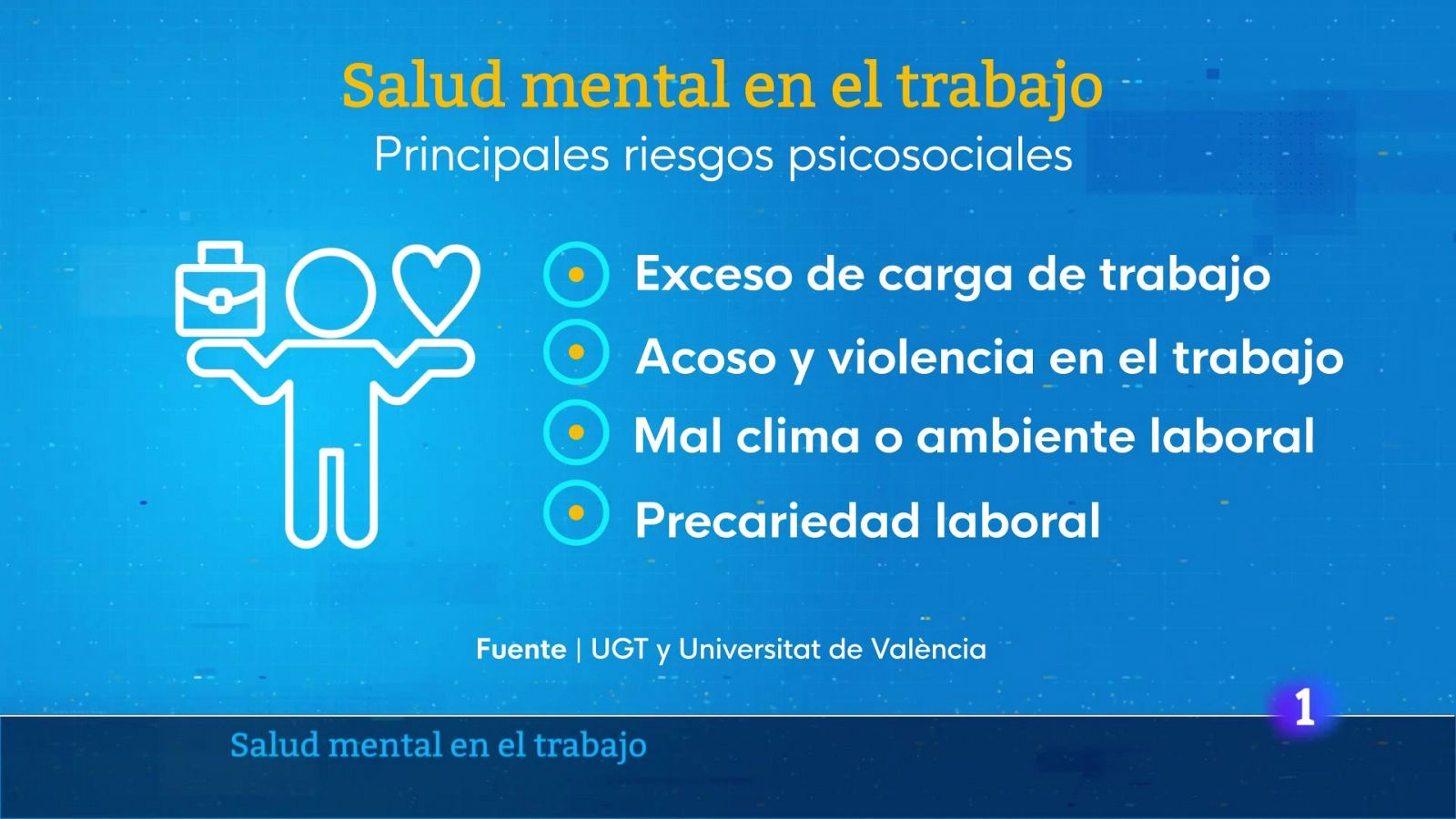 Salud mental en el trabajo
Principales riesgos psicosociales

Exceso de carga de trabajo
Acoso y violencia en el trabajo
Mal clima o ambiente laboral
Precariedad laboral

Fuente | UGT y Universitat de València

1

Salud mental en el trabajo